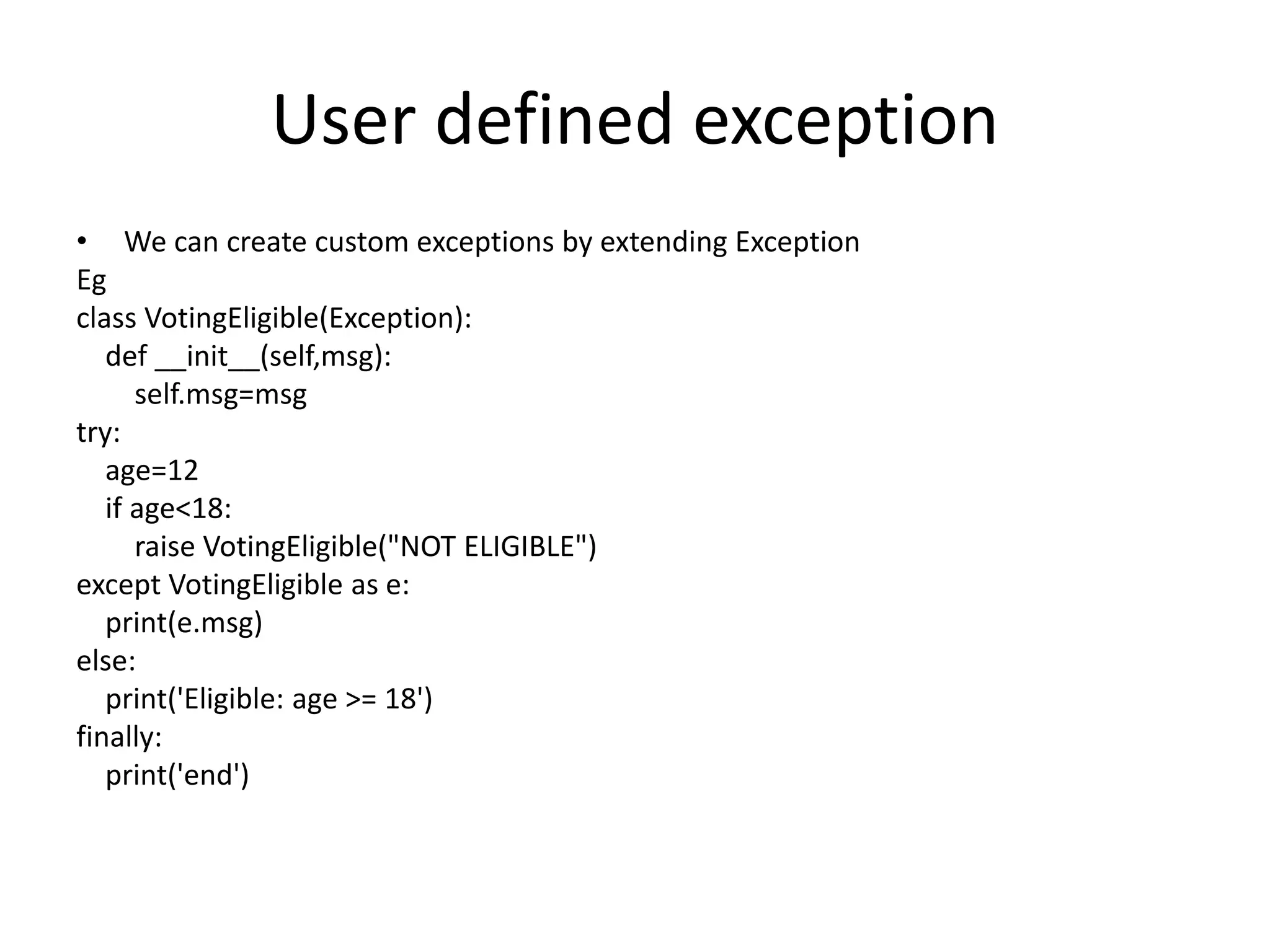 User defined exception

• We can create custom exceptions by extending Exception

Eg
class VotingEligible(Exception):
   def __init__(self,msg):
      self.msg=msg
try:
   age=12
   if age<18:
      raise VotingEligible("NOT ELIGIBLE")
except VotingEligible as e:
   print(e.msg)
else:
   print('Eligible: age >= 18')
finally:
   print('end')